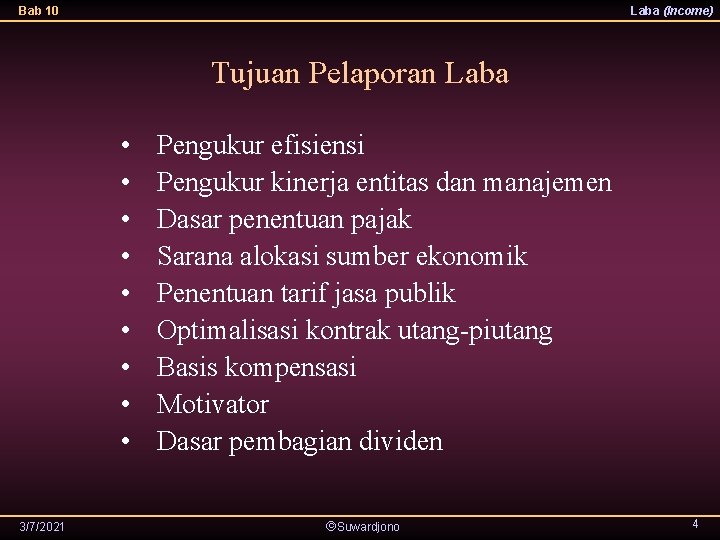 Bab 10

Laba (Income)

Tujuan Pelaporan Laba

• Pengukur efisiensi
• Pengukur kinerja entitas dan manajemen
• Dasar penentuan pajak
• Sarana alokasi sumber ekonomik
• Penentuan tarif jasa publik
• Optimalisasi kontrak utang-piutang
• Basis kompensasi
• Motivator
• Dasar pembagian dividen

3/7/2021

©Suwardjono

4